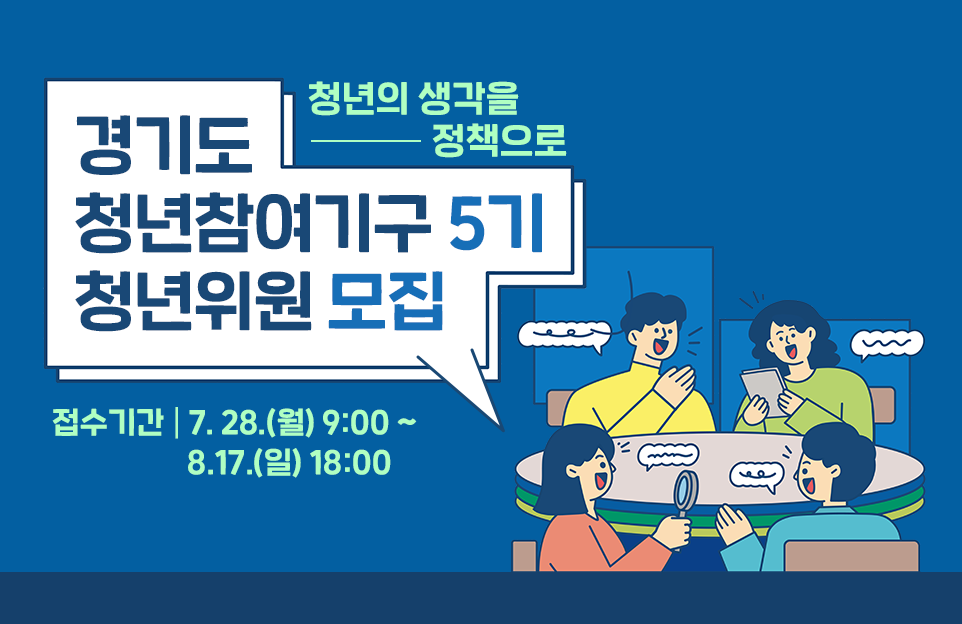 청년의 생각을
정책으로

경기도
청년참여기구 5기
청년위원 모집

접수기간 | 7. 28.(월) 9:00 ~
8.17.(일) 18:00